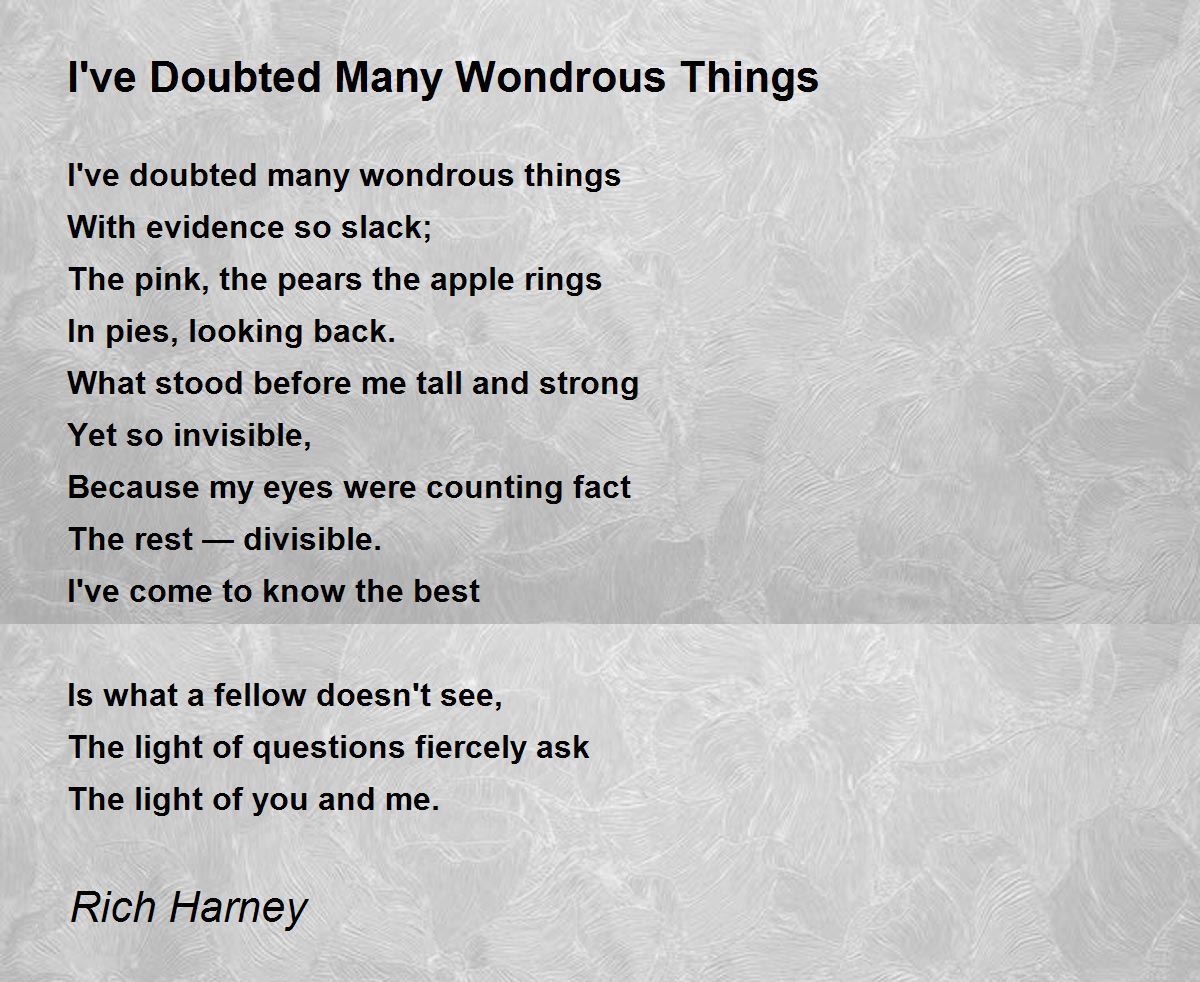 I've Doubted Many Wondrous Things

I've doubted many wondrous things
With evidence so slack;
The pink, the pears the apple rings
In pies, looking back.
What stood before me tall and strong
Yet so invisible,
Because my eyes were counting fact
The rest — divisible.
I've come to know the best

Is what a fellow doesn't see,
The light of questions fiercely ask
The light of you and me.

Rich Harney